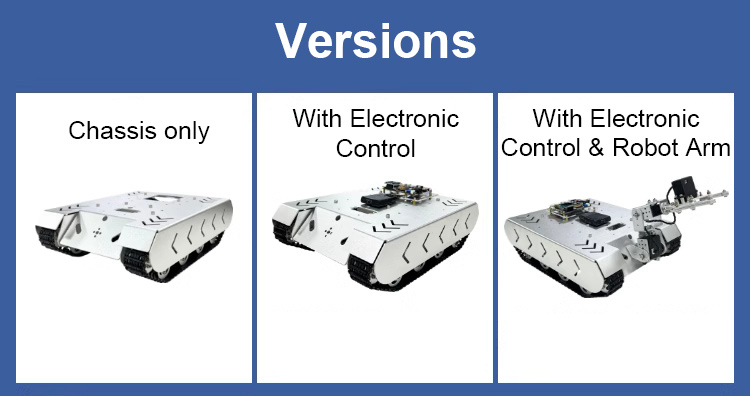 Versions

Chassis only

With Electronic Control

With Electronic Control & Robot Arm